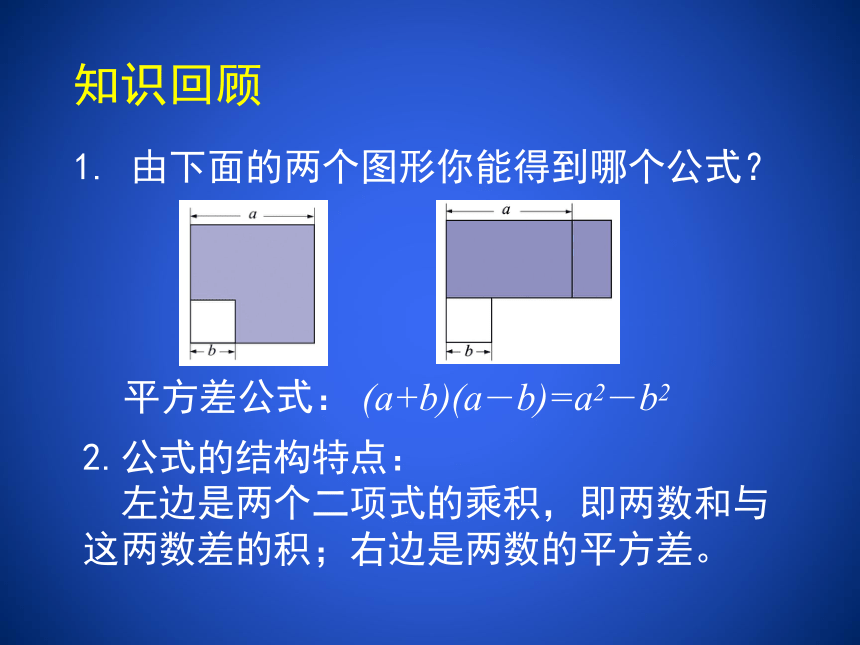 知识回顾

1. 由下面的两个图形你能得到哪个公式？

$a$

$b$

$a$

$b$

平方差公式： $(a+b)(a-b)=a^2-b^2$

2. 公式的结构特点：

左边是两个二项式的乘积，即两数和与这两数差的积；右边是两数的平方差。